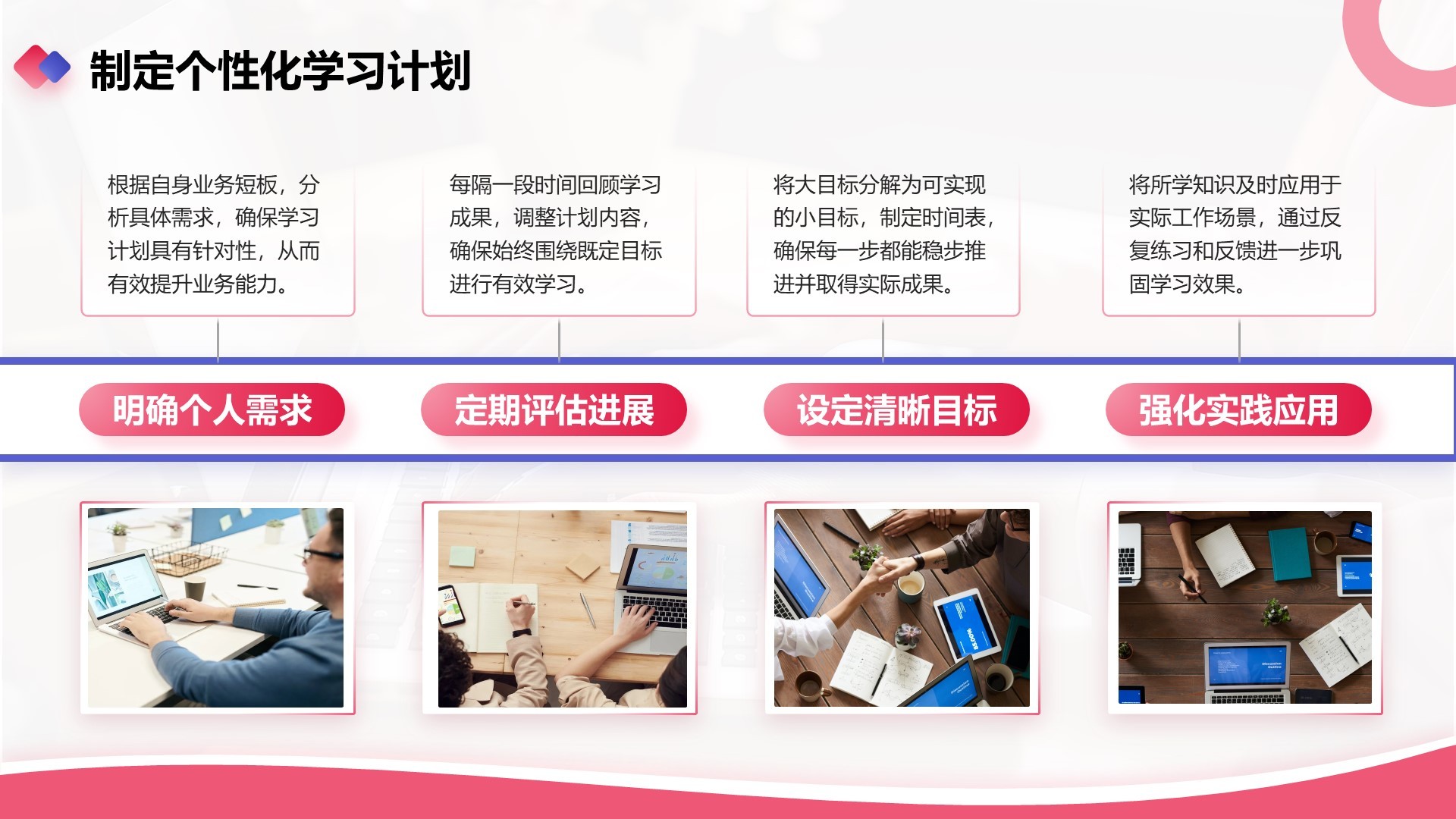 制定个性化学习计划

根据自身业务短板，分析具体需求，确保学习计划具有针对性，从而有效提升业务能力。

每隔一段时间回顾学习成果，调整计划内容，确保始终围绕既定目标进行有效学习。

将大目标分解为可实现的小目标，制定时间表，确保每一步都能稳步推进并取得实际成果。

将所学知识及时应用于实际工作场景，通过反复练习和反馈进一步巩固学习效果。

明确个人需求

定期评估进展

设定清晰目标

强化实践应用